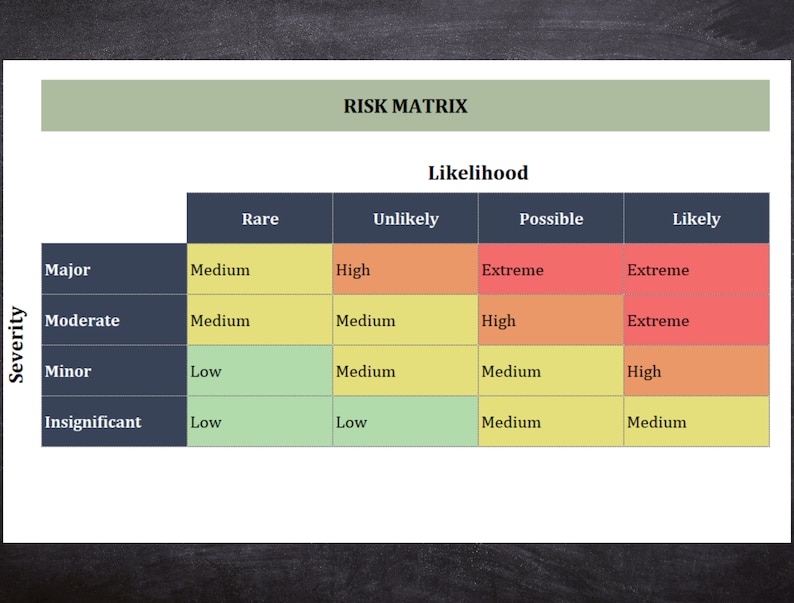 RISK MATRIX

Likelihood

Severity

| | Rare | Unlikely | Possible | Likely |
|---|---|---|---|---|
| Major | Medium | High | Extreme | Extreme |
| Moderate | Medium | Medium | High | Extreme |
| Minor | Low | Medium | Medium | High |
| Insignificant | Low | Low | Medium | Medium |